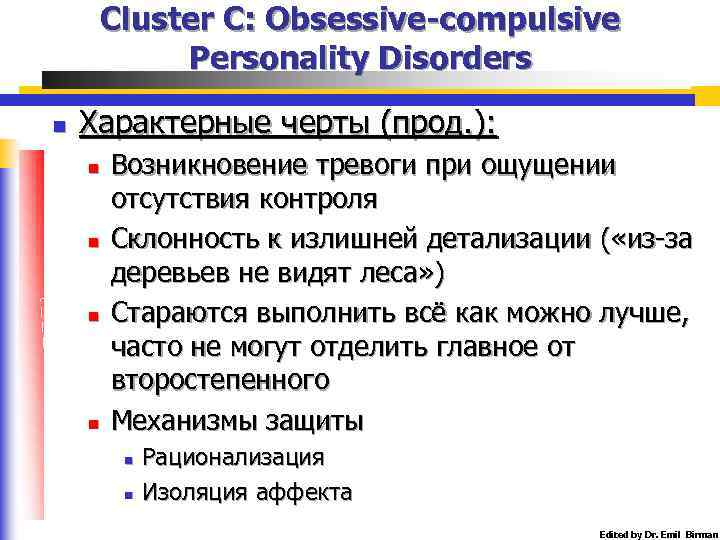 Cluster C: Obsessive-compulsive Personality Disorders

Характерные черты (прод.):

Возникновение тревоги при ощущении отсутствия контроля

Склонность к излишней детализации («из-за деревьев не видят леса»)

Стараются выполнить всё как можно лучше, часто не могут отделить главное от второстепенного

Механизмы защиты

Рационализация

Изоляция аффекта

Edited by Dr. Emil Birman